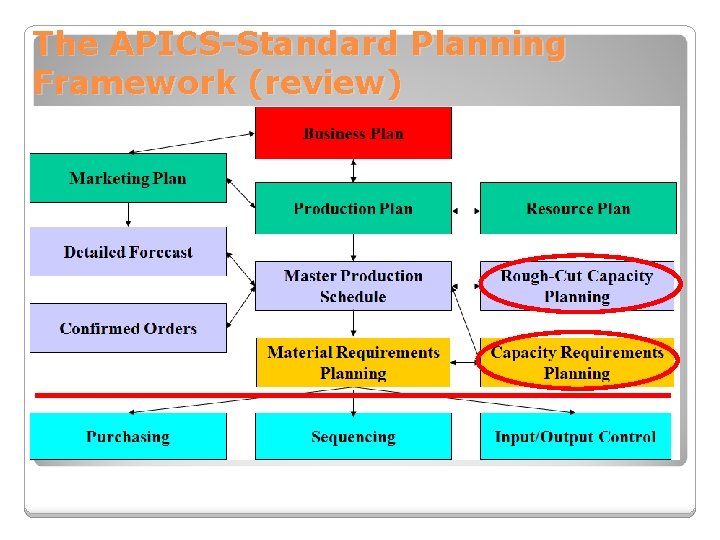 The APICS-Standard Planning Framework (review)

Business Plan

Marketing Plan

Production Plan

Resource Plan

Detailed Forecast

Master Production Schedule

Rough-Cut Capacity Planning

Confirmed Orders

Material Requirements Planning

Capacity Requirements Planning

Purchasing

Sequencing

Input/Output Control